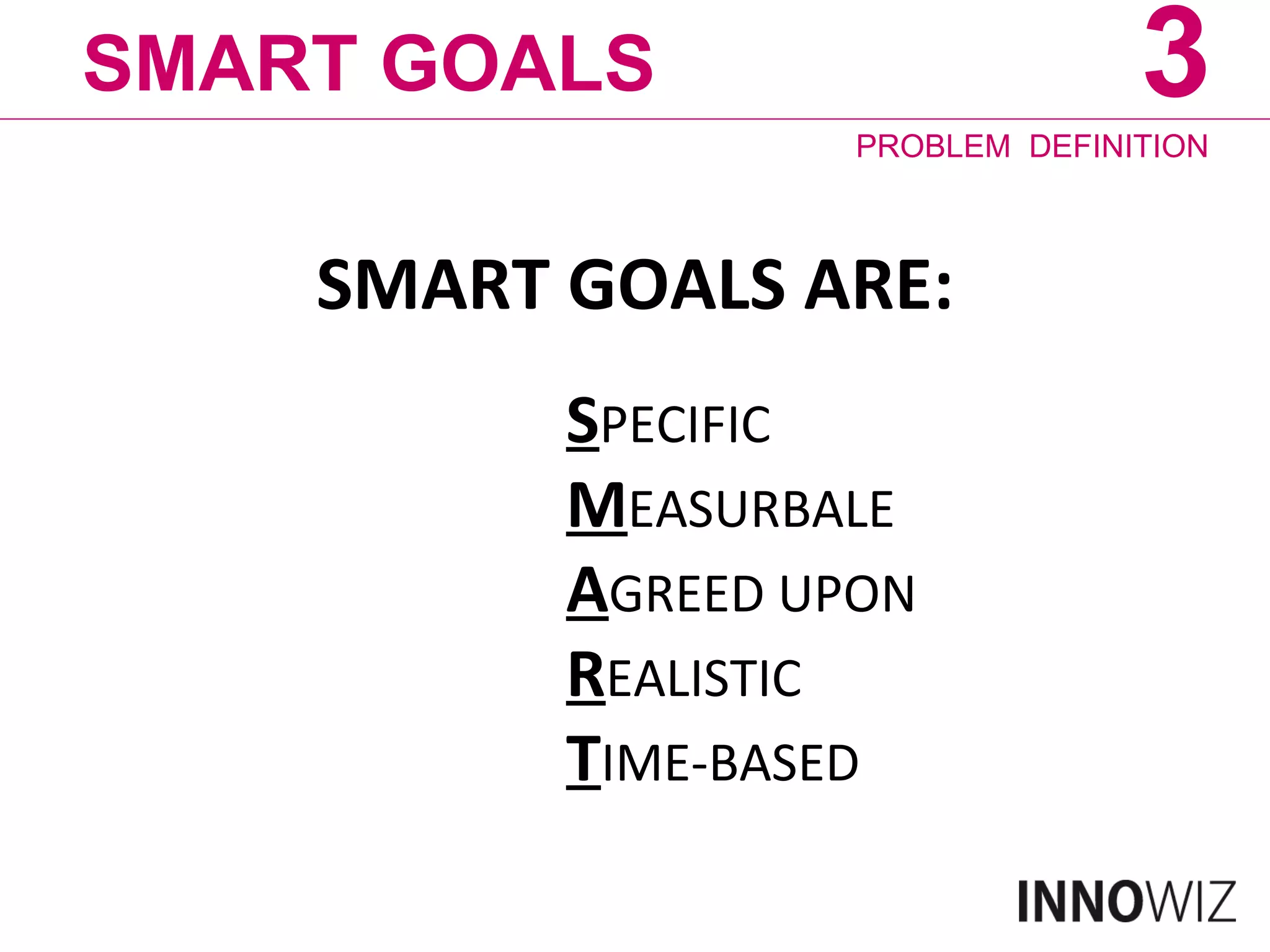 SMART GOALS 3

PROBLEM DEFINITION

SMART GOALS ARE:

SPECIFIC

MEASURBALE

AGREED UPON

REALISTIC

TIME-BASED

INNOWIZ